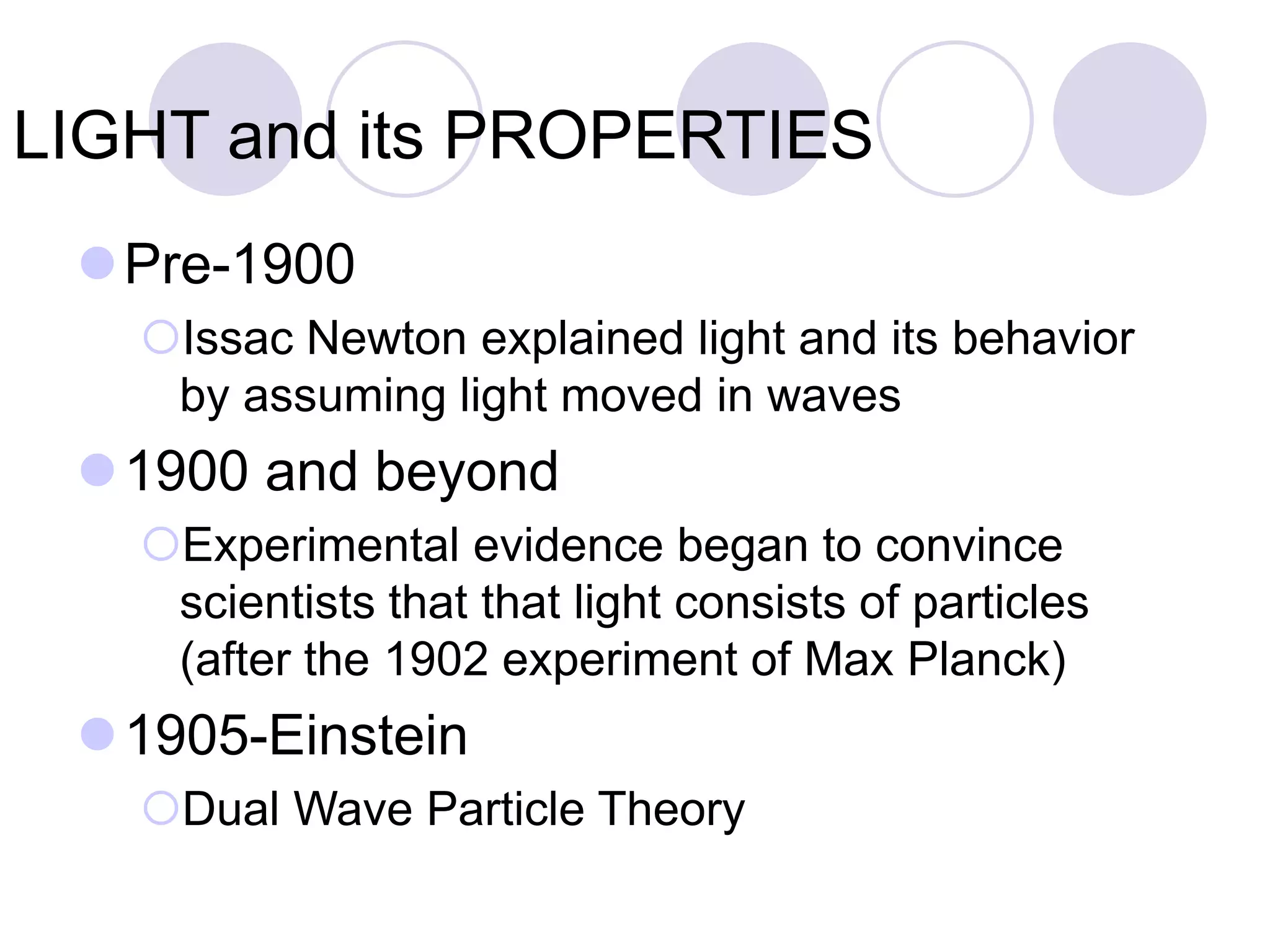 LIGHT and its PROPERTIES

Pre-1900

Issac Newton explained light and its behavior by assuming light moved in waves

1900 and beyond

Experimental evidence began to convince scientists that that light consists of particles (after the 1902 experiment of Max Planck)

1905-Einstein

Dual Wave Particle Theory